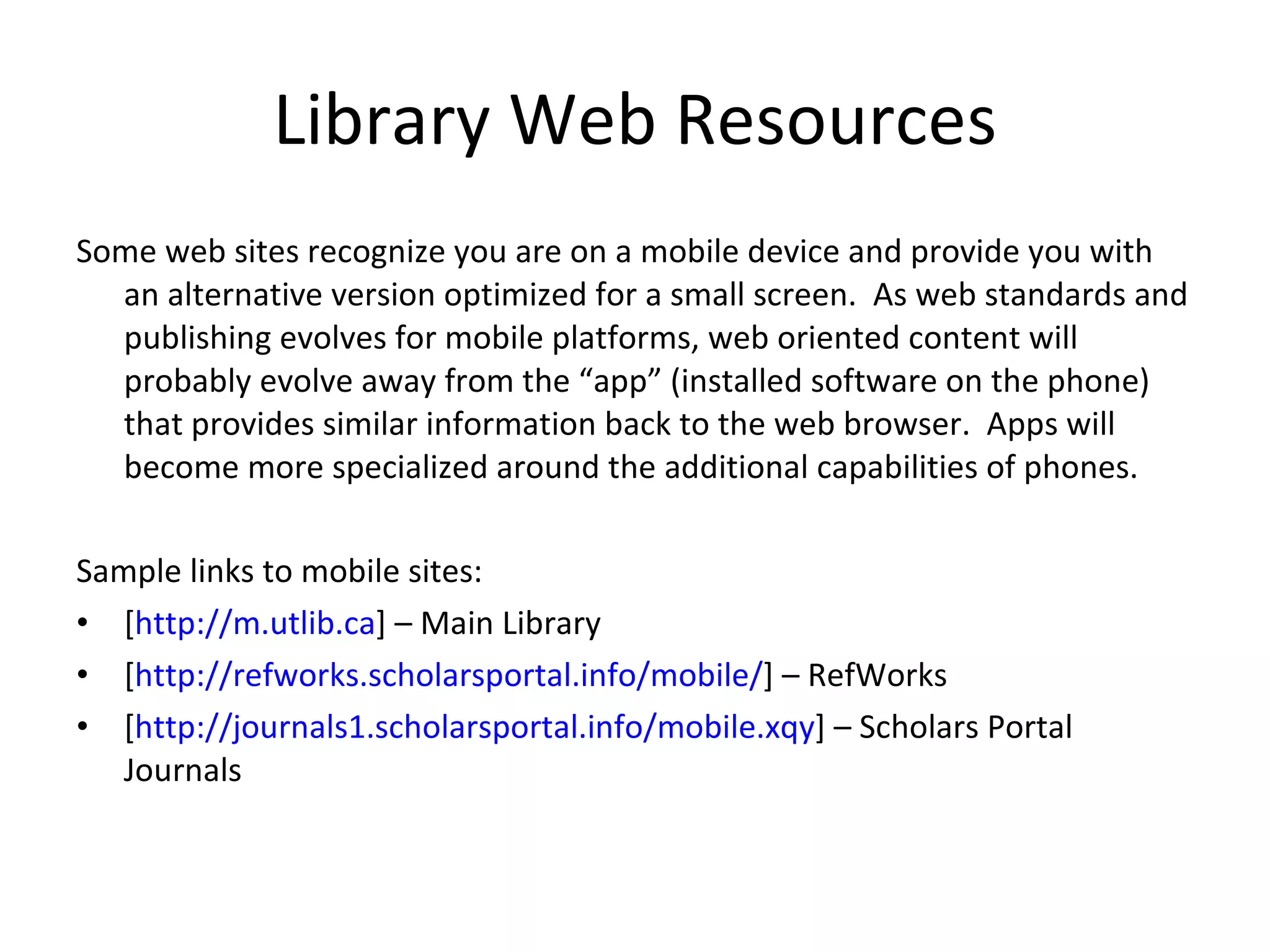 Library Web Resources

Some web sites recognize you are on a mobile device and provide you with an alternative version optimized for a small screen. As web standards and publishing evolves for mobile platforms, web oriented content will probably evolve away from the “app” (installed software on the phone) that provides similar information back to the web browser. Apps will become more specialized around the additional capabilities of phones.

Sample links to mobile sites:
• [http://m.utlib.ca] – Main Library
• [http://refworks.scholarsportal.info/mobile/] – RefWorks
• [http://journals1.scholarsportal.info/mobile.xqy] – Scholars Portal Journals